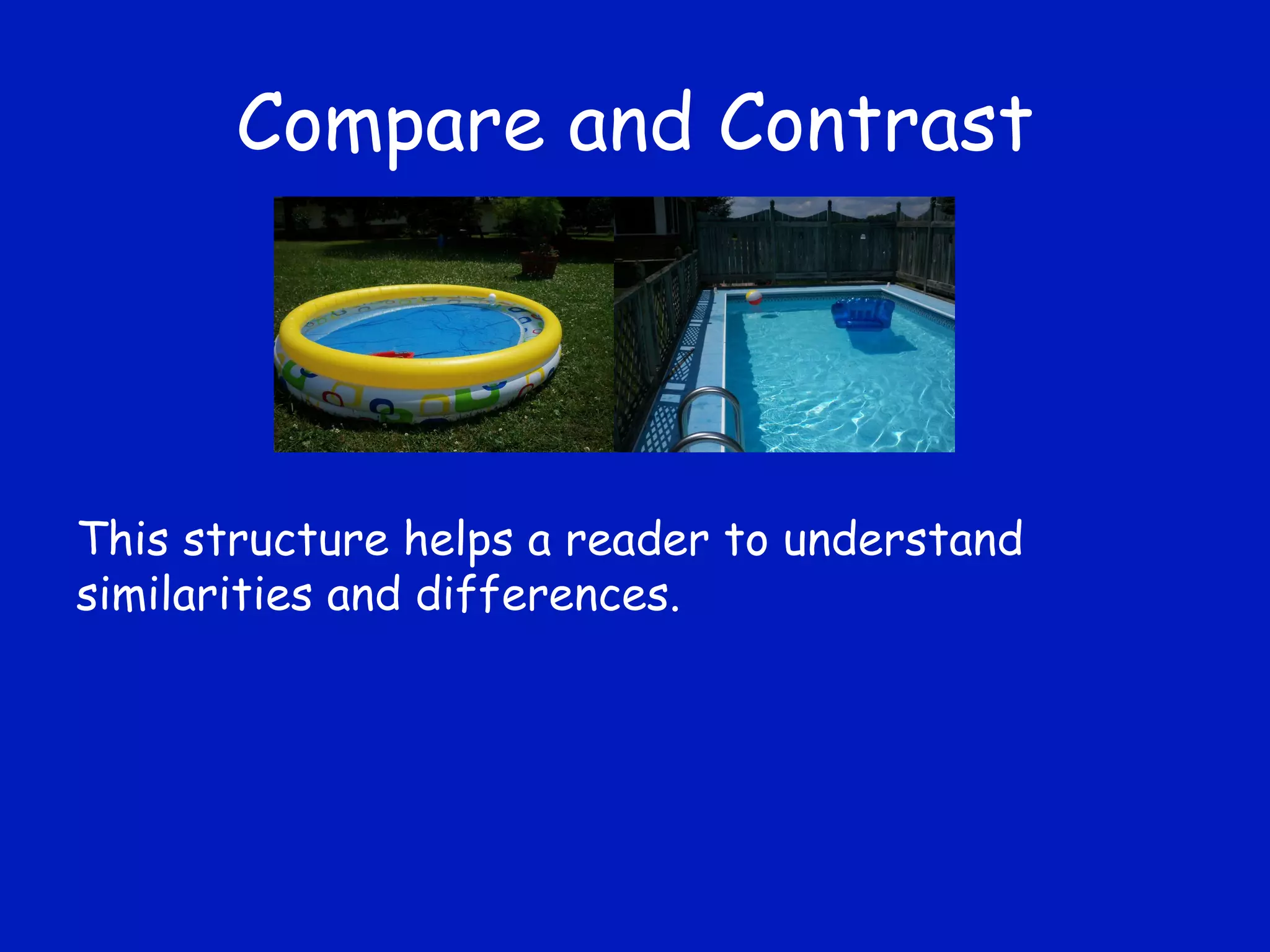 Compare and Contrast

This structure helps a reader to understand similarities and differences.